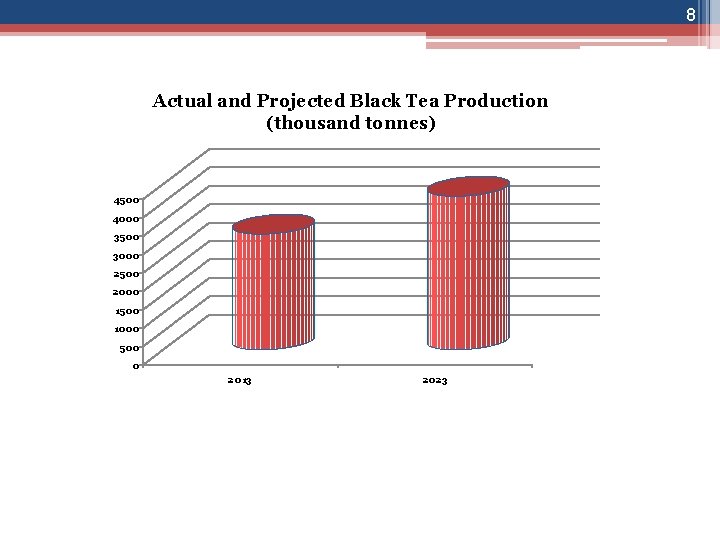 8

Actual and Projected Black Tea Production (thousand tonnes)

4500
4000
3500
3000
2500
2000
1500
1000
500
0

2013
2023